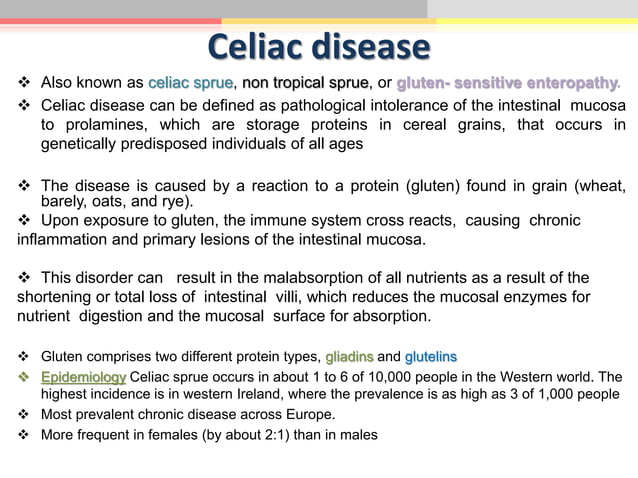 Celiac disease

❖ Also known as celiac sprue, non tropical sprue, or gluten- sensitive enteropathy.
❖ Celiac disease can be defined as pathological intolerance of the intestinal mucosa to prolamines, which are storage proteins in cereal grains, that occurs in genetically predisposed individuals of all ages

❖ The disease is caused by a reaction to a protein (gluten) found in grain (wheat, barely, oats, and rye).
❖ Upon exposure to gluten, the immune system cross reacts, causing chronic inflammation and primary lesions of the intestinal mucosa.

❖ This disorder can result in the malabsorption of all nutrients as a result of the shortening or total loss of intestinal villi, which reduces the mucosal enzymes for nutrient digestion and the mucosal surface for absorption.

❖ Gluten comprises two different protein types, gliadins and glutelins
❖ Epidemiology Celiac sprue occurs in about 1 to 6 of 10,000 people in the Western world. The highest incidence is in western Ireland, where the prevalence is as high as 3 of 1,000 people
❖ Most prevalent chronic disease across Europe.
❖ More frequent in females (by about 2:1) than in males